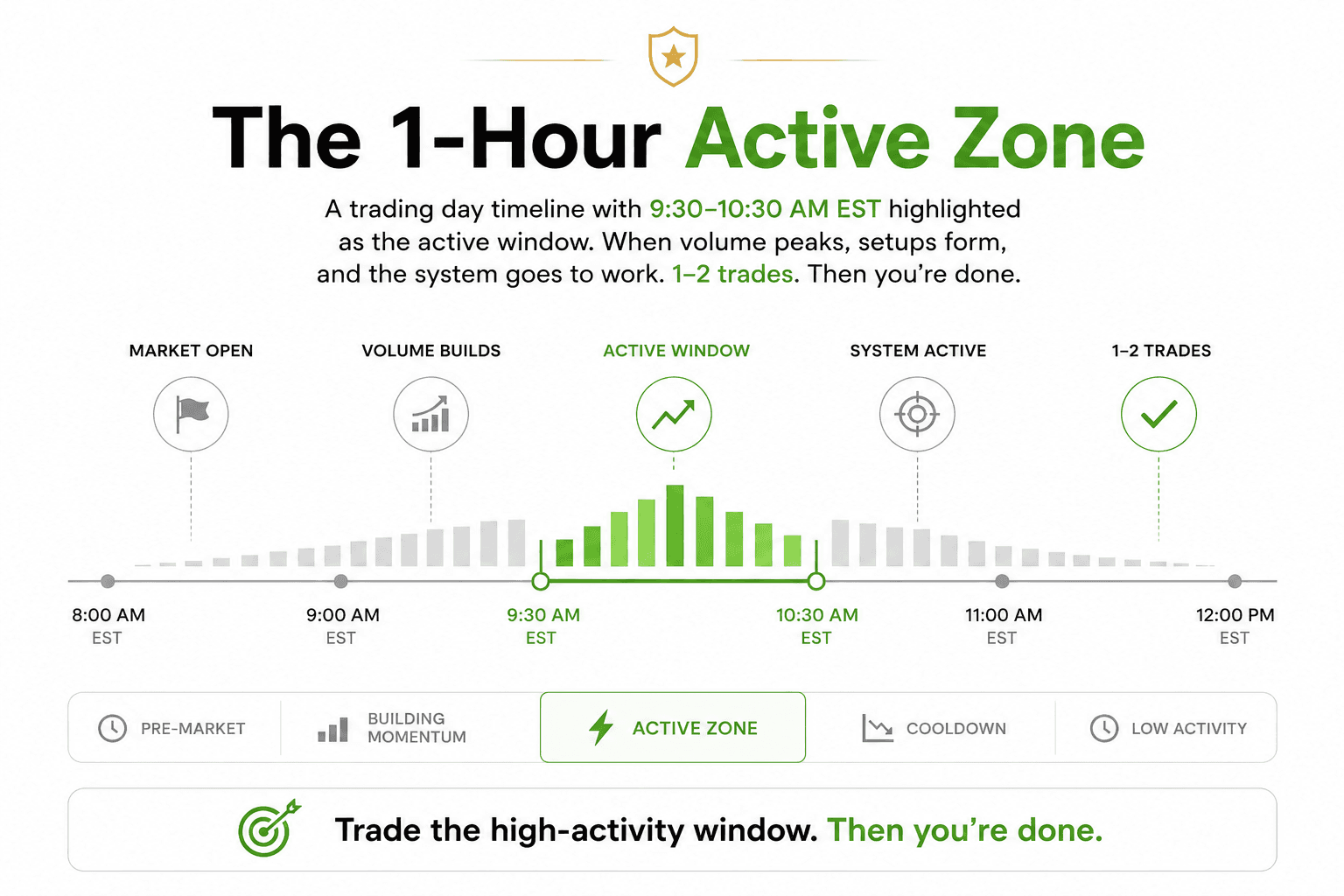 The 1-Hour Active Zone

A trading day timeline with 9:30–10:30 AM EST highlighted as the active window. When volume peaks, setups form, and the system goes to work. 1–2 trades. Then you're done.

MARKET OPEN

VOLUME BUILDS

ACTIVE WINDOW

SYSTEM ACTIVE

1–2 TRADES

8:00 AM
EST

9:00 AM
EST

9:30 AM
EST

10:30 AM
EST

11:00 AM
EST

12:00 PM
EST

PRE-MARKET

BUILDING MOMENTUM

ACTIVE ZONE

COOLDOWN

LOW ACTIVITY

Trade the high-activity window. Then you're done.